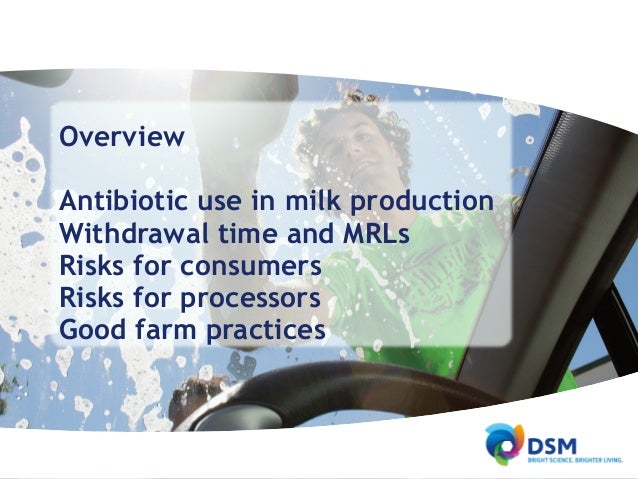 Overview

Antibiotic use in milk production
Withdrawal time and MRLs
Risks for consumers
Risks for processors
Good farm practices

DSM
BRIGHT SCIENCE. BRIGHTER LIVING.